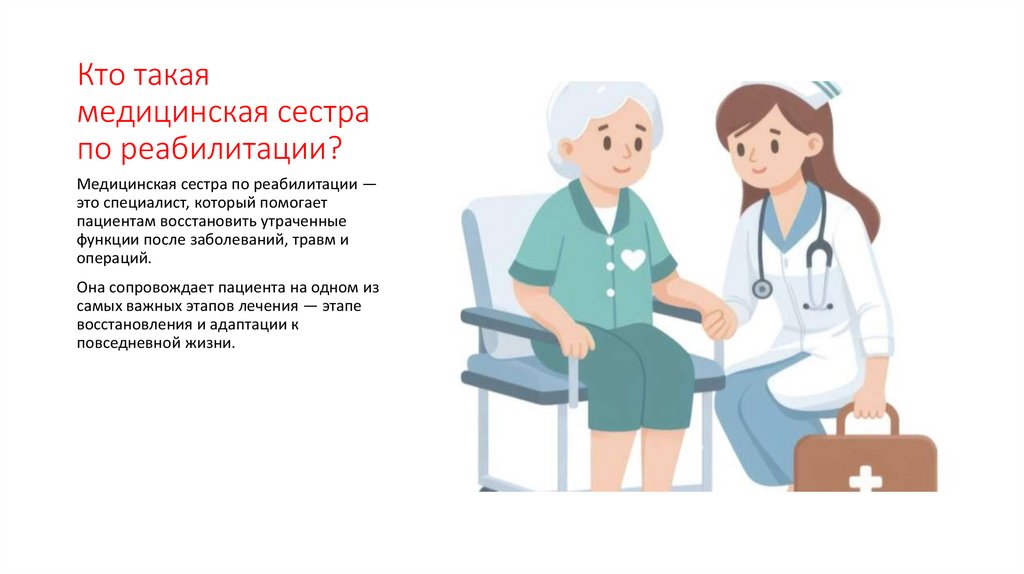 Кто такая медицинская сестра по реабилитации?

Медицинская сестра по реабилитации — это специалист, который помогает пациентам восстановить утраченные функции после заболеваний, травм и операций.

Она сопровождает пациента на одном из самых важных этапов лечения — этапе восстановления и адаптации к повседневной жизни.